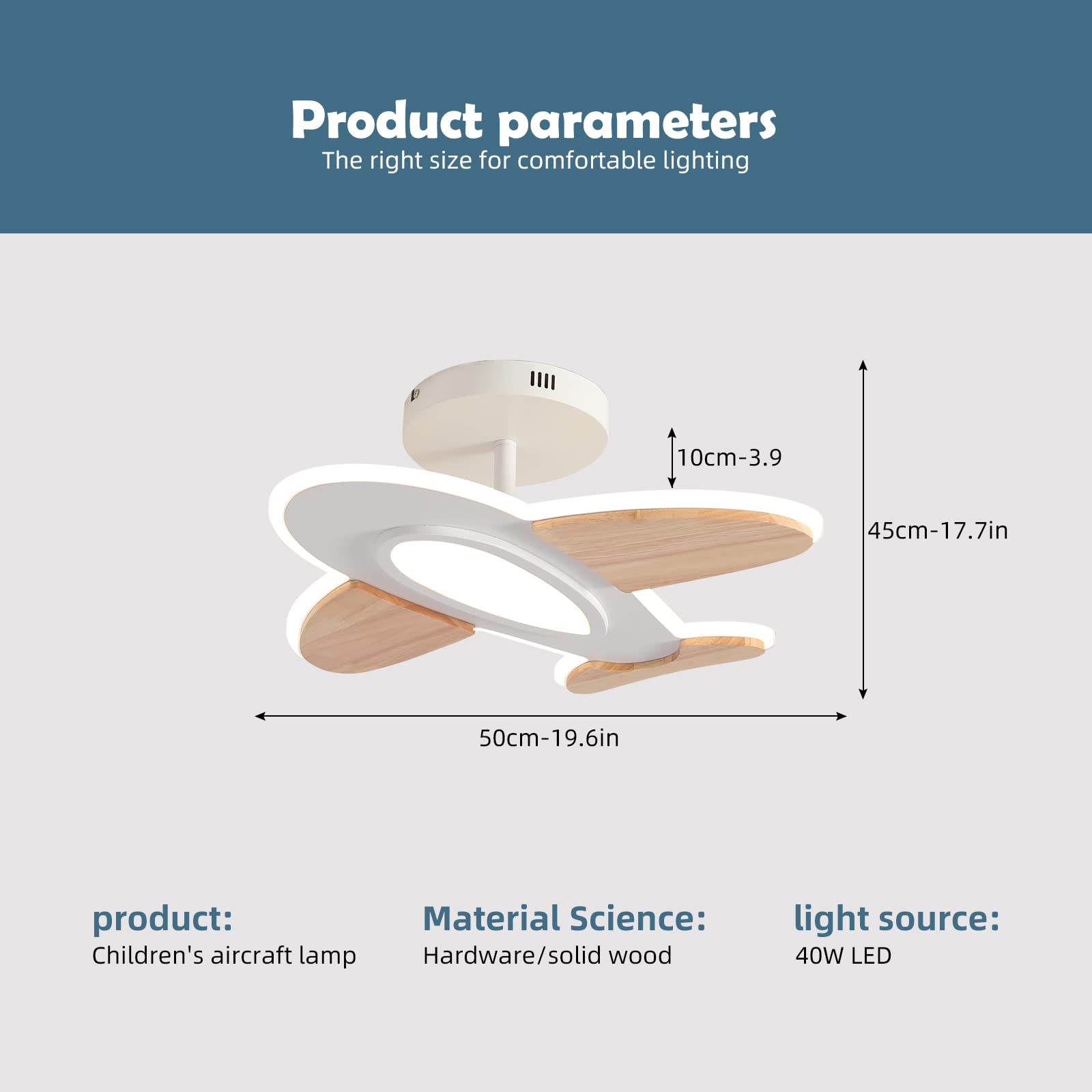 Product parameters
The right size for comfortable lighting

10cm-3.9

45cm-17.7in

50cm-19.6in

product:
Children's aircraft lamp

Material Science:
Hardware/solid wood

light source:
40W LED